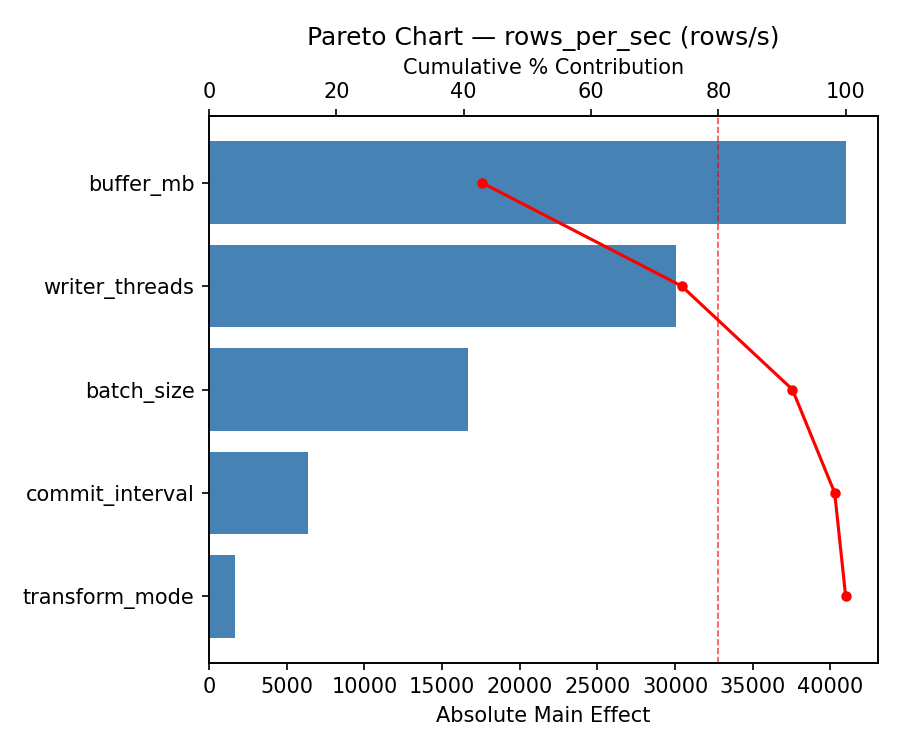 Pareto Chart — rows_per_sec (rows/s)

Cumulative % Contribution

0 20 40 60 80 100

buffer_mb
writer_threads
batch_size
commit_interval
transform_mode

0 5000 10000 15000 20000 25000 30000 35000 40000

Absolute Main Effect